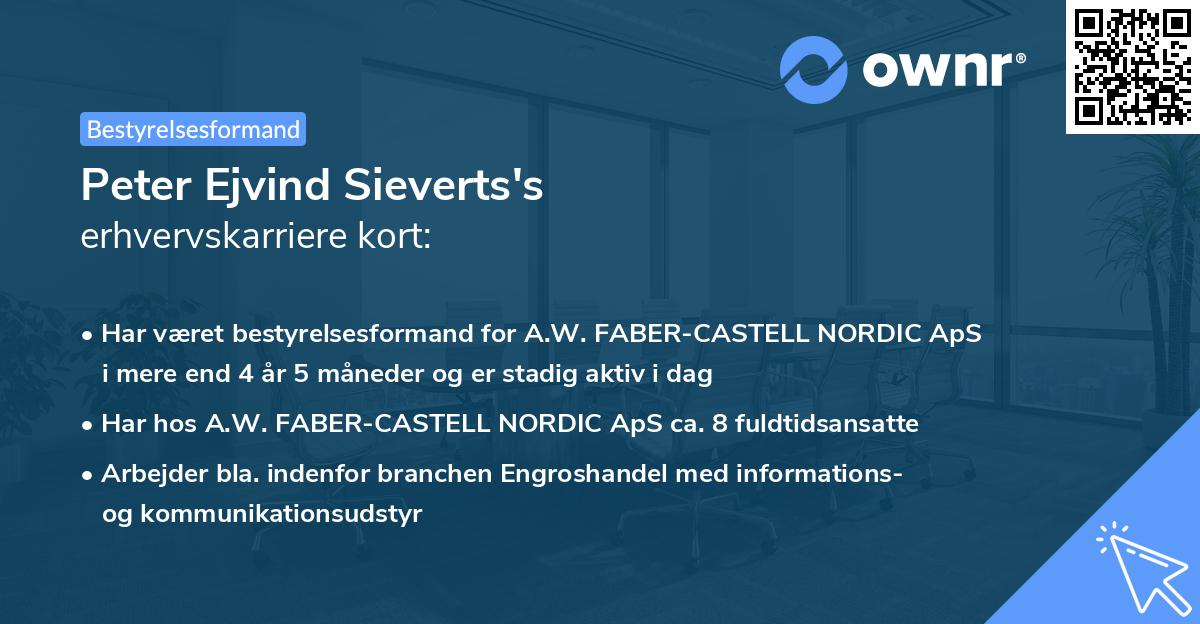 ownr®

Bestyrelsesformand

Peter Ejvind Sieverts's
erhvervskarriere kort:

• Har været bestyrelsesformand for A.W. FABER-CASTELL NORDIC ApS i mere end 4 år 5 måneder og er stadig aktiv i dag

• Har hos A.W. FABER-CASTELL NORDIC ApS ca. 8 fuldtidsansatte

• Arbejder bla. indenfor branchen Engroshandel med informations- og kommunikationsudstyr